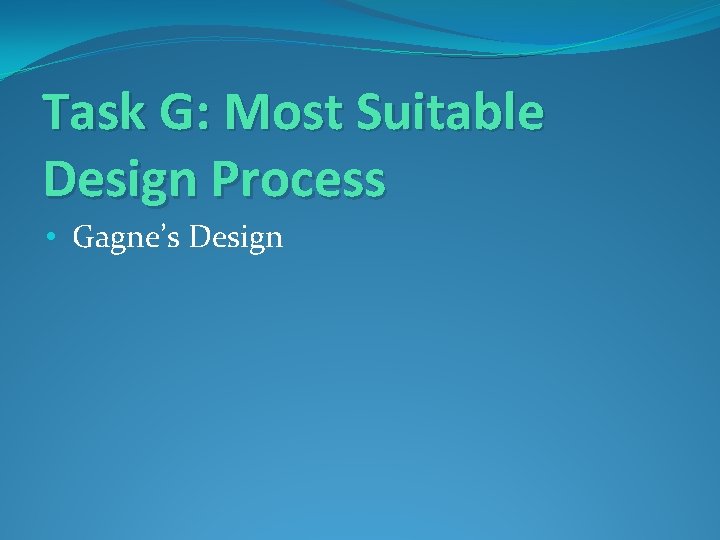 Task G: Most Suitable Design Process

• Gagne's Design